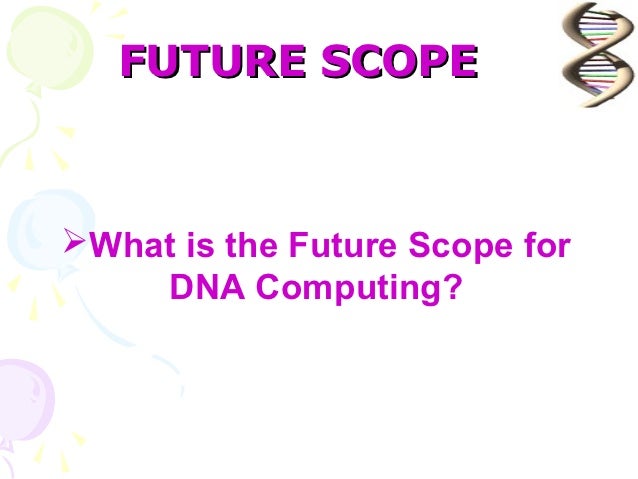 FUTURE SCOPE

➢What is the Future Scope for DNA Computing?